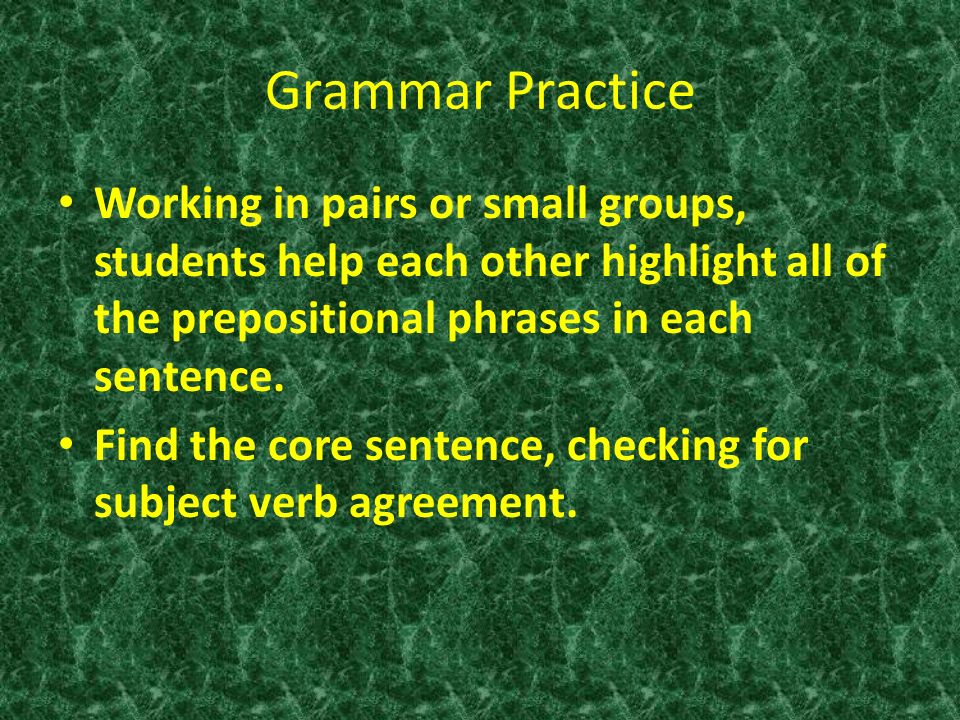 Grammar Practice

• Working in pairs or small groups, students help each other highlight all of the prepositional phrases in each sentence.

• Find the core sentence, checking for subject verb agreement.